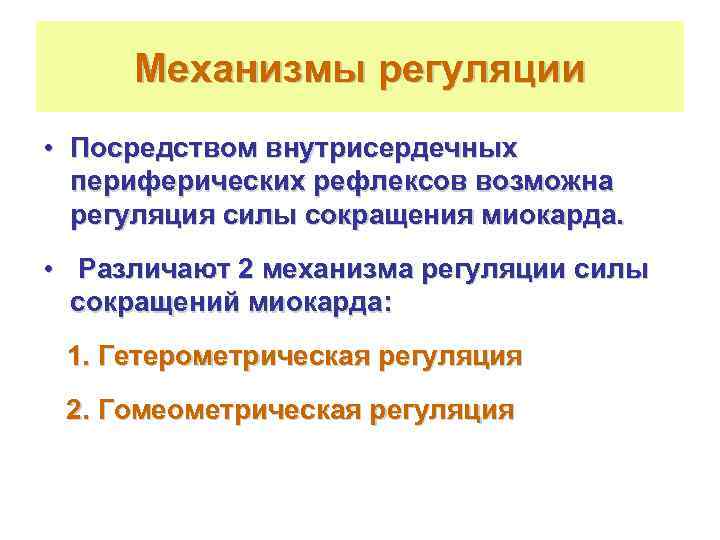 Механизмы регуляции

• Посредством внутрисердечных периферических рефлексов возможна регуляция силы сокращения миокарда.

• Различают 2 механизма регуляции силы сокращений миокарда:

1. Гетерометрическая регуляция

2. Гомеометрическая регуляция